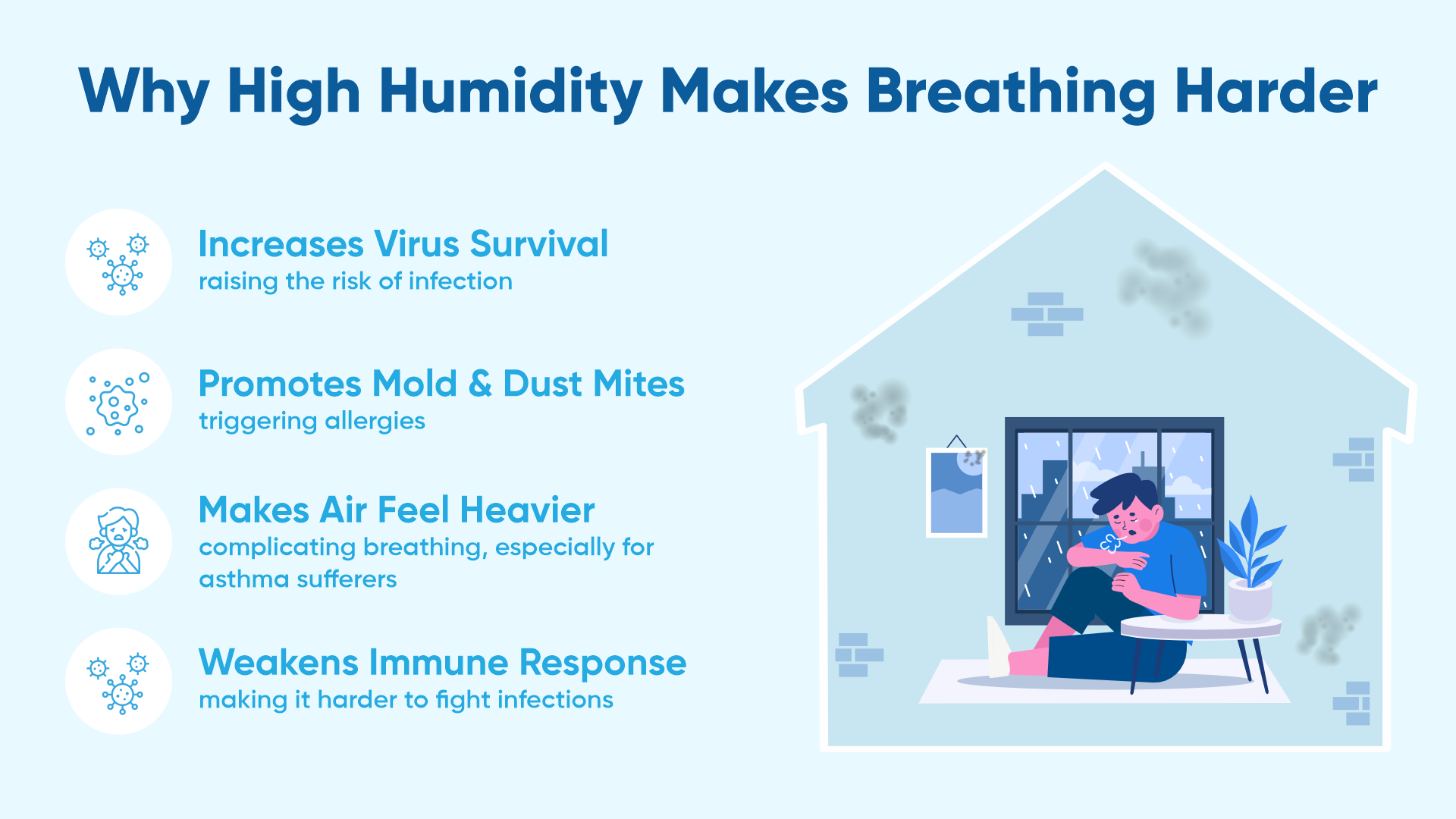 Why High Humidity Makes Breathing Harder

Increases Virus Survival
raising the risk of infection

Promotes Mold & Dust Mites
triggering allergies

Makes Air Feel Heavier
complicating breathing, especially for asthma sufferers

Weakens Immune Response
making it harder to fight infections